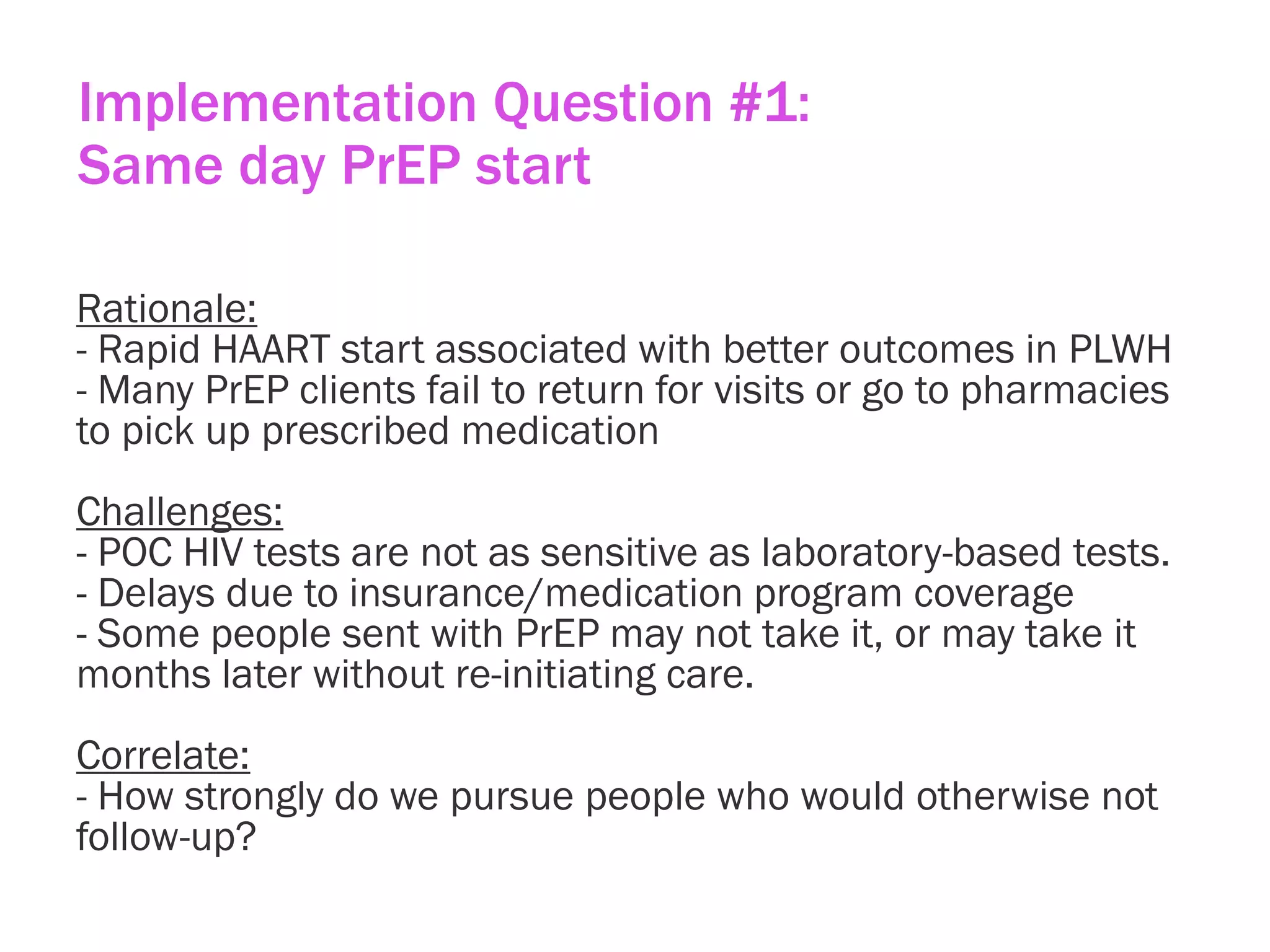 Implementation Question #1:
Same day PrEP start

Rationale:
- Rapid HAART start associated with better outcomes in PLWH
- Many PrEP clients fail to return for visits or go to pharmacies to pick up prescribed medication

Challenges:
- POC HIV tests are not as sensitive as laboratory-based tests.
- Delays due to insurance/medication program coverage
- Some people sent with PrEP may not take it, or may take it months later without re-initiating care.

Correlate:
- How strongly do we pursue people who would otherwise not follow-up?